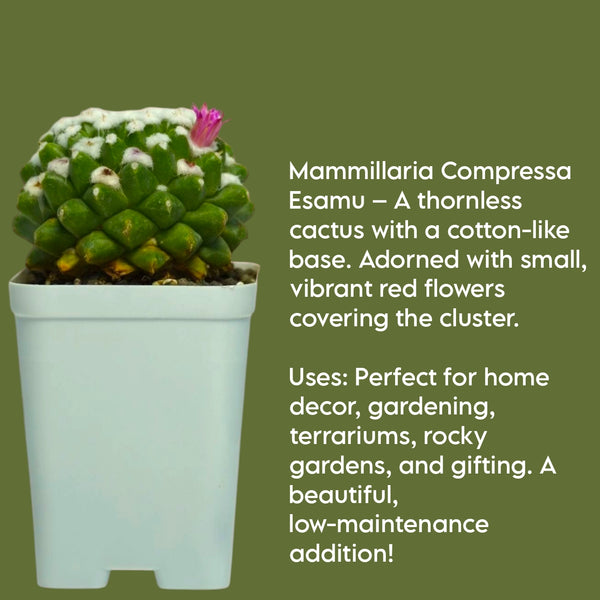 Mammillaria Compressa Esamu – A thornless cactus with a cotton-like base. Adorned with small, vibrant red flowers covering the cluster.

Uses: Perfect for home decor, gardening, terrariums, rocky gardens, and gifting. A beautiful, low-maintenance addition!